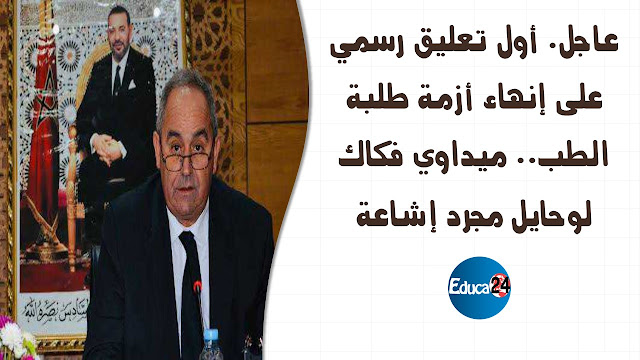 عاجل. أول تعليق رسمي على إنهاء أزمة طلبة الطب.. ميداوي فكاك لوحايل مجرد إشاعة

Educa24

السادس نصره الله